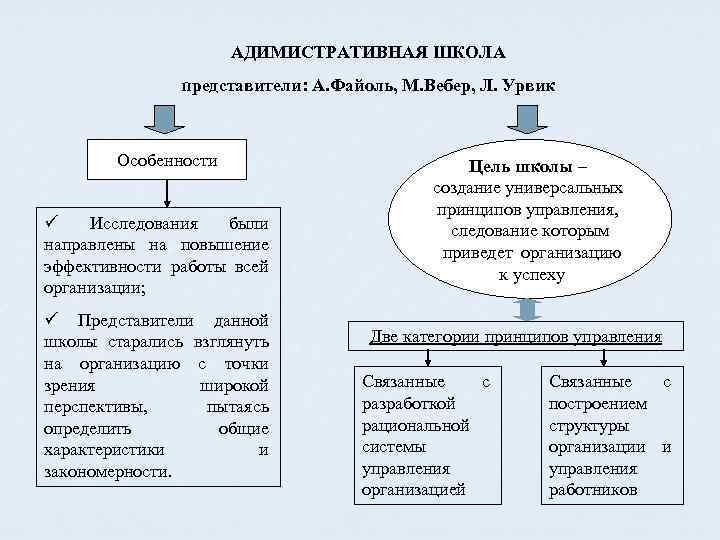 АДИМИСТРАТИВНАЯ ШКОЛА

представители: А.Файоль, М.Вебер, Л. Урвик

Особенности

✓ Исследования были направлены на повышение эффективности работы всей организации;

✓ Представители данной школы старались взглянуть на организацию с точки зрения широкой перспективы, пытаясь определить общие характеристики и закономерности.

Цель школы – создание универсальных принципов управления, следование которым приведет организацию к успеху

Две категории принципов управления

Связанные с разработкой рациональной системы управления организацией

Связанные с построением структуры организации и управления работников